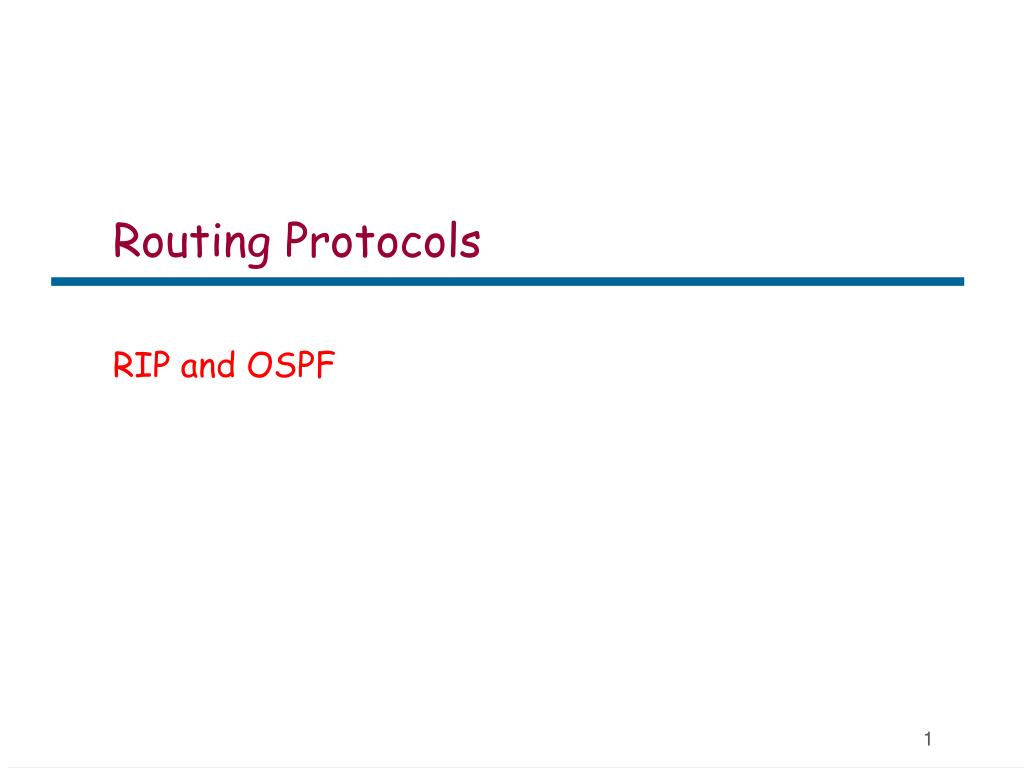 Routing Protocols

RIP and OSPF

1